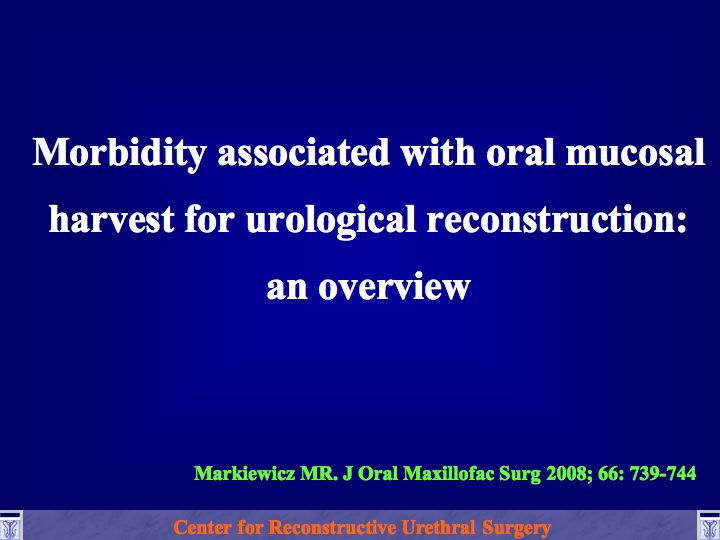 Morbidity associated with oral mucosal harvest for urological reconstruction: an overview

Markiewicz MR. J Oral Maxillofac Surg 2008; 66: 739-744

Center for Reconstructive Urethral Surgery